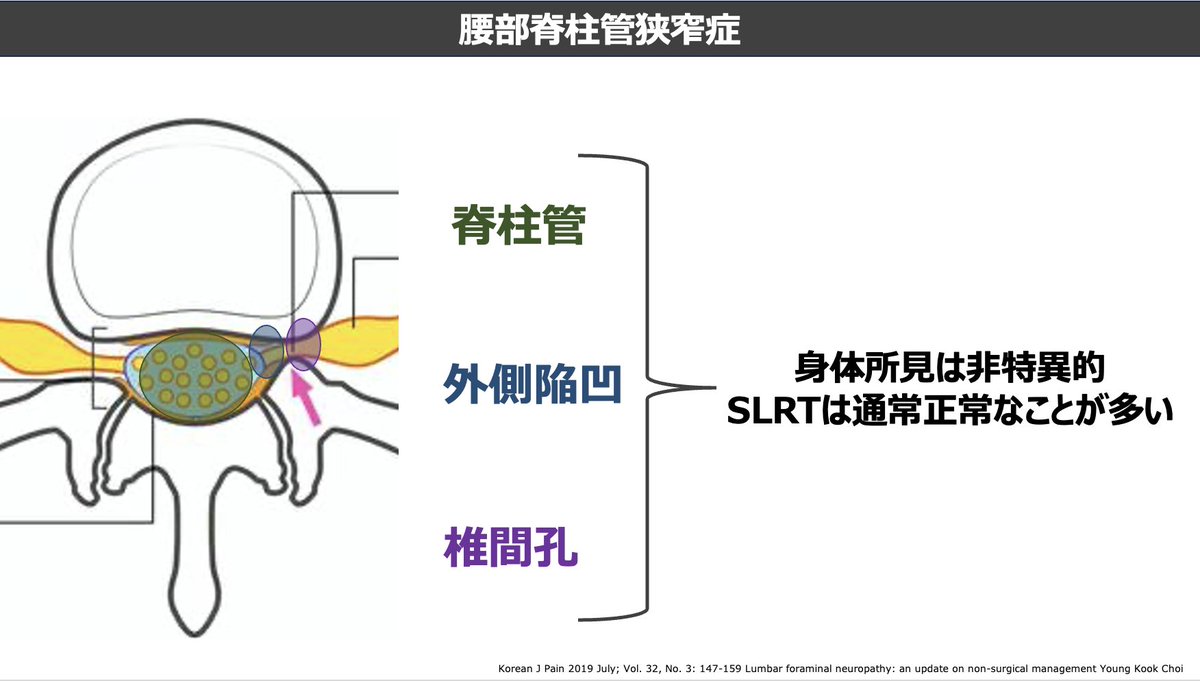 腰部脊柱管狭窄症

脊柱管

外側陥凹

椎間孔

身体所見は非特異的
SLRTは通常正常なことが多い

Korean J Pain 2019 July; Vol. 32, No. 3: 147-159 Lumbar foraminal neuropathy: an update on non-surgical management Young Kook Choi